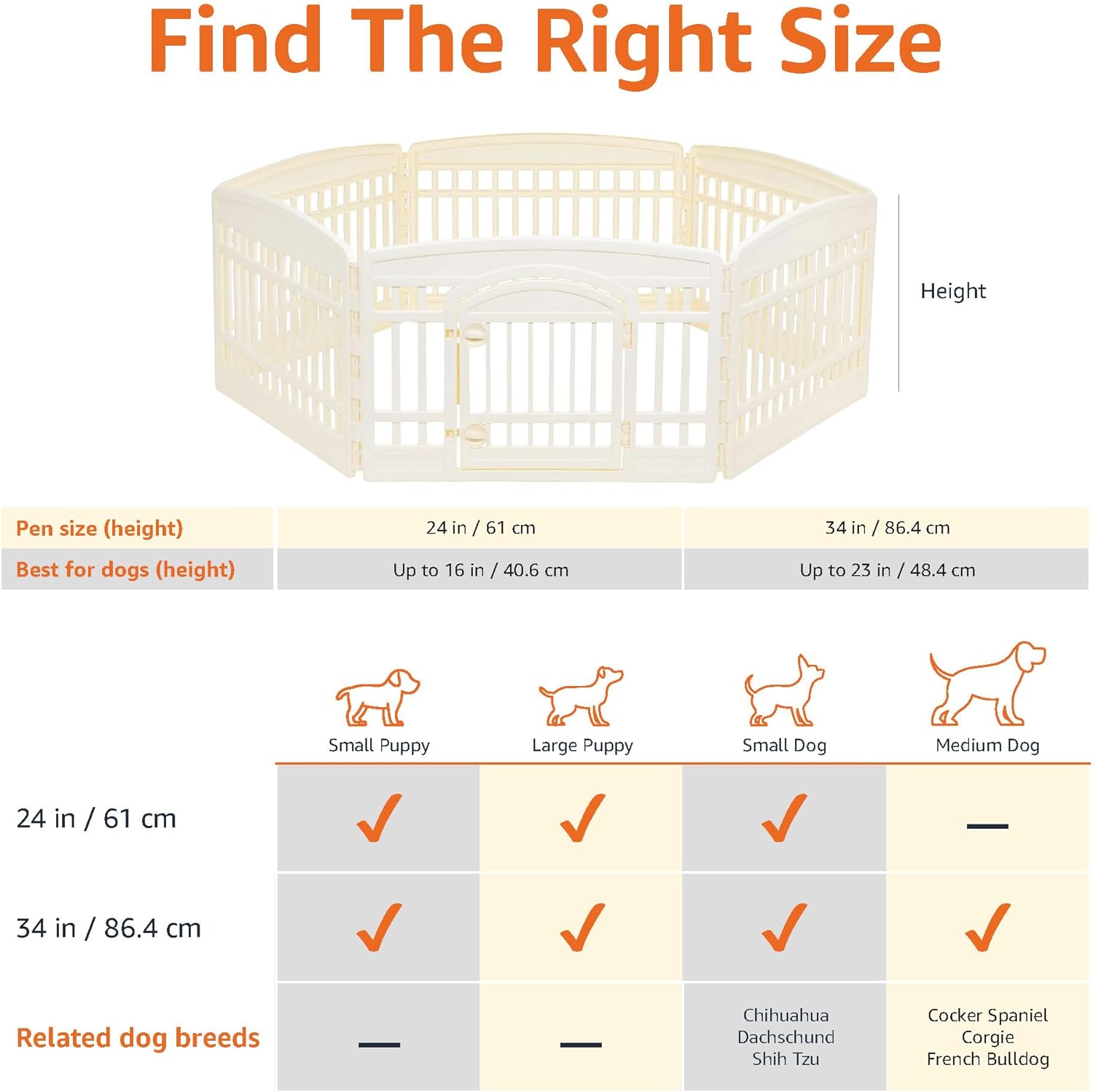 Find The Right Size

Height

| Pen size (height) | 24 in / 61 cm | 34 in / 86.4 cm |
|---|---|---|
| Best for dogs (height) | Up to 16 in / 40.6 cm | Up to 23 in / 48.4 cm |

| | Small Puppy | Large Puppy | Small Dog | Medium Dog |
|---|---|---|---|---|
| 24 in / 61 cm | ✓ | ✓ | ✓ | — |
| 34 in / 86.4 cm | ✓ | ✓ | ✓ | ✓ |
| Related dog breeds | — | — | Chihuahua Dachschund Shih Tzu | Cocker Spaniel Corgie French Bulldog |